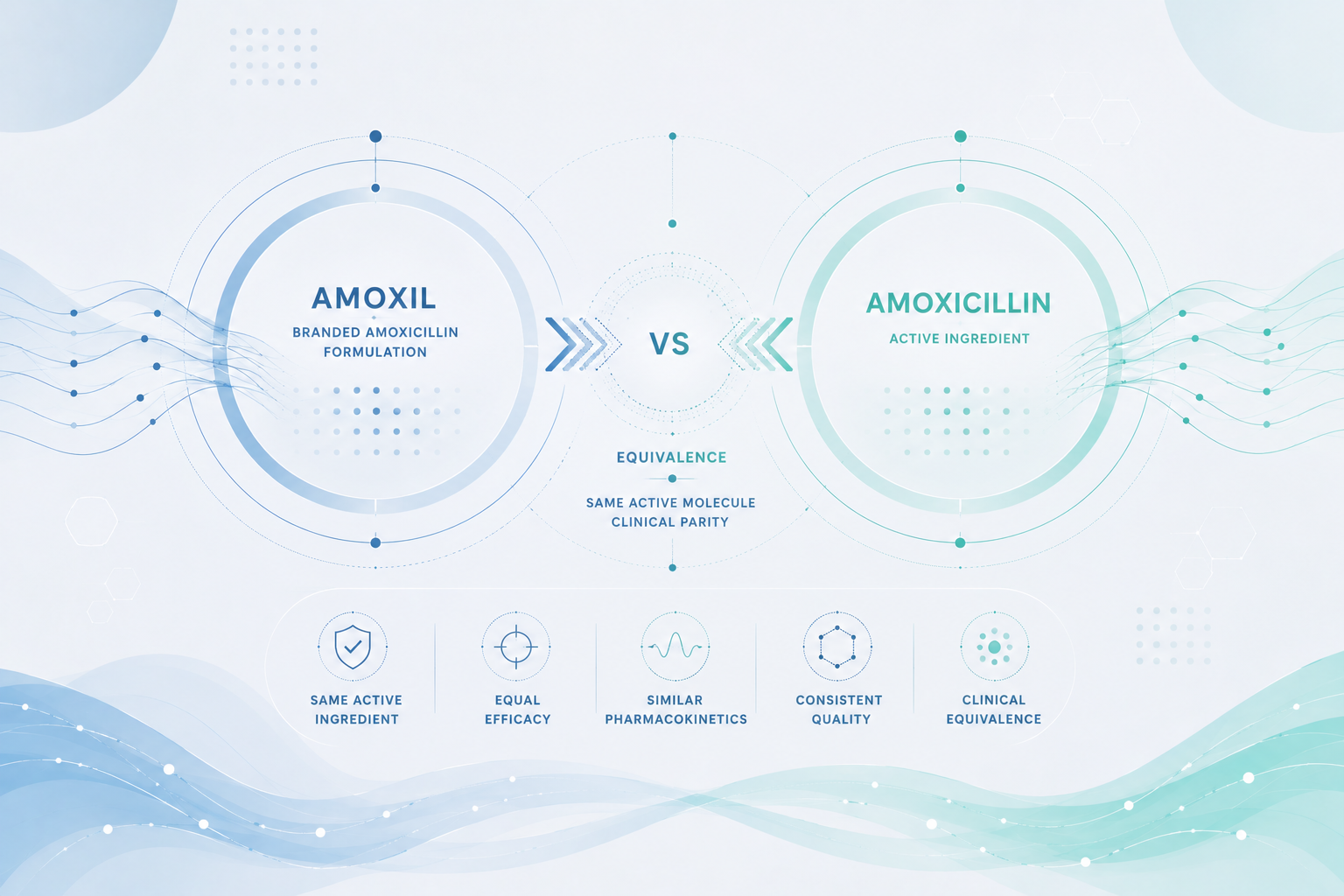 AMOXIL
BRANDED AMOXICILLIN FORMULATION

VS

AMOXICILLIN
ACTIVE INGREDIENT

EQUIVALENCE

SAME ACTIVE MOLECULE
CLINICAL PARITY

SAME ACTIVE INGREDIENT

EQUAL EFFICACY

SIMILAR PHARMACOKINETICS

CONSISTENT QUALITY

CLINICAL EQUIVALENCE